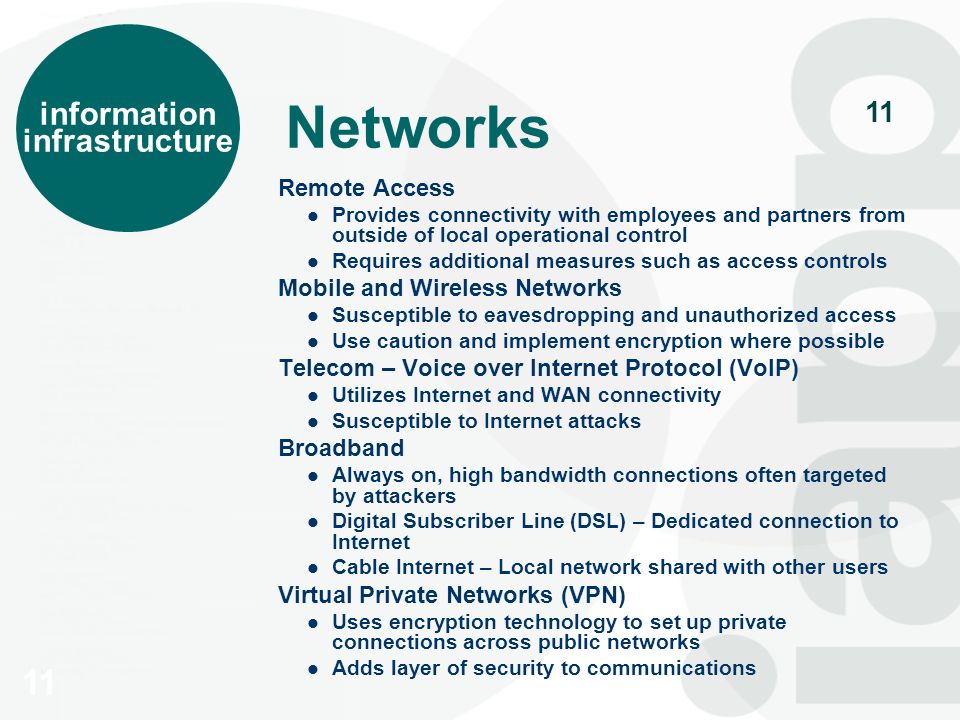 information infrastructure

Networks

11

Remote Access
- Provides connectivity with employees and partners from outside of local operational control
- Requires additional measures such as access controls

Mobile and Wireless Networks
- Susceptible to eavesdropping and unauthorized access
- Use caution and implement encryption where possible

Telecom – Voice over Internet Protocol (VoIP)
- Utilizes Internet and WAN connectivity
- Susceptible to Internet attacks

Broadband
- Always on, high bandwidth connections often targeted by attackers
- Digital Subscriber Line (DSL) – Dedicated connection to Internet
- Cable Internet – Local network shared with other users

Virtual Private Networks (VPN)
- Uses encryption technology to set up private connections across public networks
- Adds layer of security to communications

11